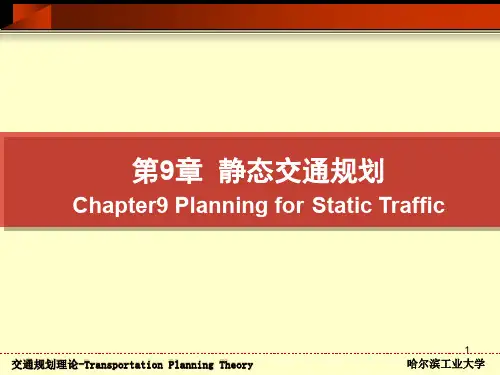 第9章 静态交通规划
Chapter9 Planning for Static Traffic

1

交通规划理论-Transportation Planning Theory

哈尔滨工业大学